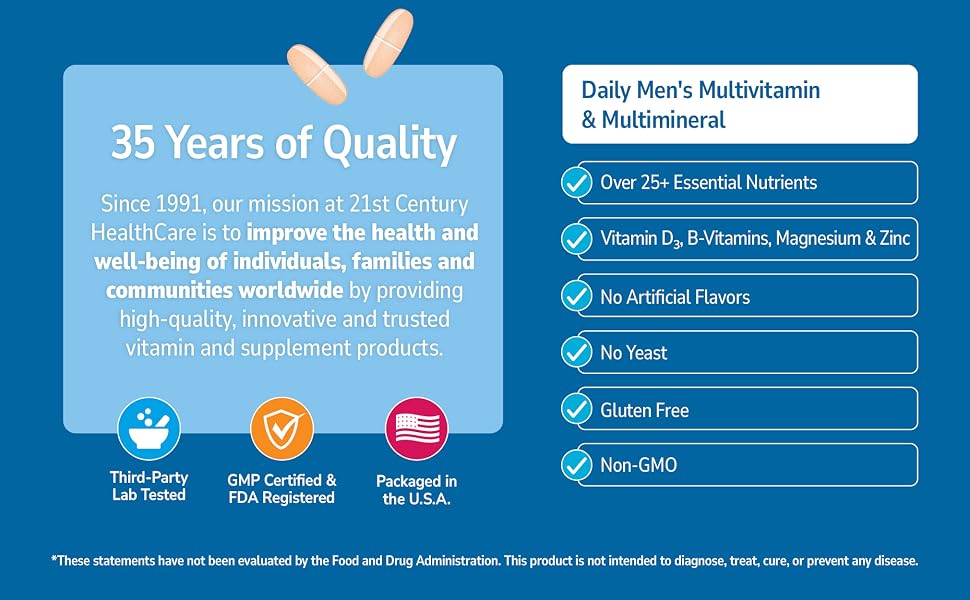 35 Years of Quality

Since 1991, our mission at 21st Century HealthCare is to improve the health and well-being of individuals, families and communities worldwide by providing high-quality, innovative and trusted vitamin and supplement products.

Third-Party Lab Tested

GMP Certified & FDA Registered

Packaged in the U.S.A.

Daily Men's Multivitamin & Multimineral

Over 25+ Essential Nutrients

Vitamin $D_3$, B-Vitamins, Magnesium & Zinc

No Artificial Flavors

No Yeast

Gluten Free

Non-GMO

*These statements have not been evaluated by the Food and Drug Administration. This product is not intended to diagnose, treat, cure, or prevent any disease.